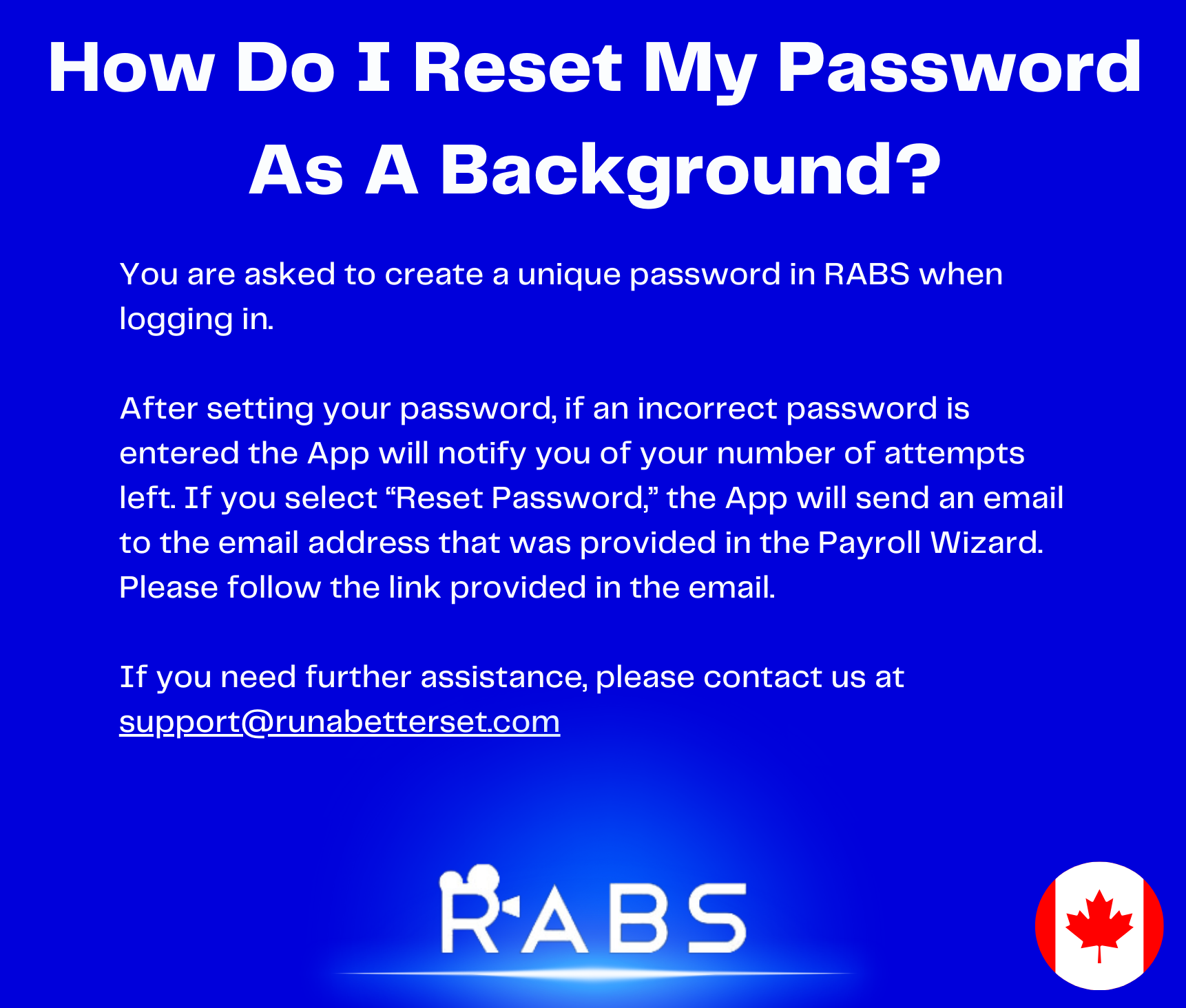 How Do I Reset My Password As A Background?

You are asked to create a unique password in RABS when logging in.

After setting your password, if an incorrect password is entered the App will notify you of your number of attempts left. If you select “Reset Password,” the App will send an email to the email address that was provided in the Payroll Wizard. Please follow the link provided in the email.

If you need further assistance, please contact us at support@runabetterset.com

RABS